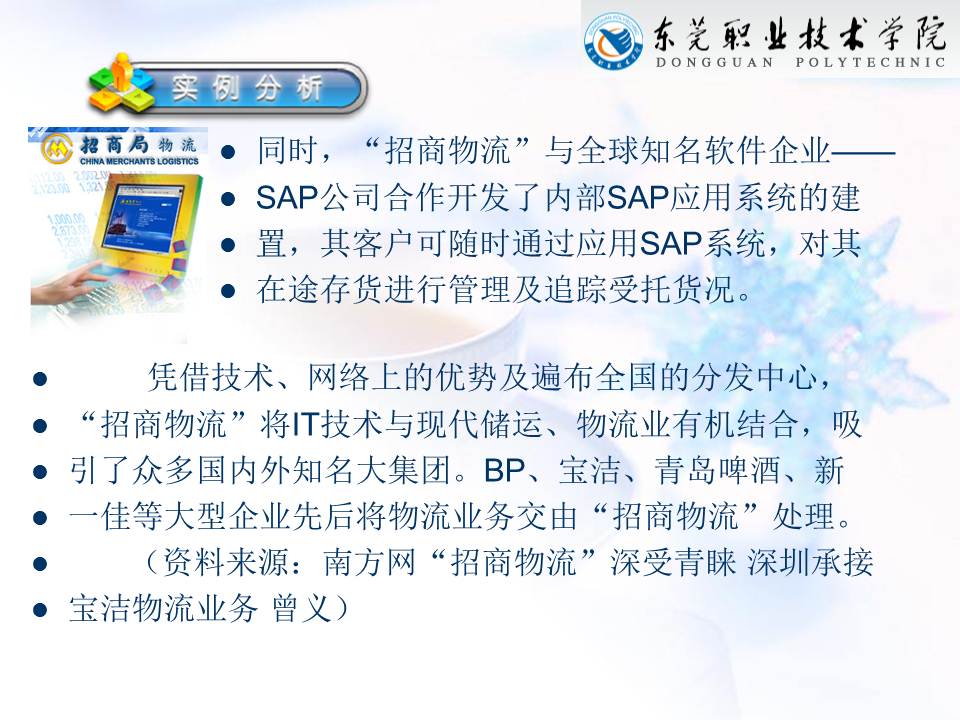 东莞职业技术学院
DONGGUAN POLYTECHNIC

实例分析

招商局物流
CHINA MERCHANTS LOGISTICS

- 同时，“招商物流”与全球知名软件企业——
- SAP公司合作开发了内部SAP应用系统的建
- 置，其客户可随时通过应用SAP系统，对其
- 在途存货进行管理及追踪受托货况。

- 凭借技术、网络上的优势及遍布全国的分发中心，
- “招商物流”将IT技术与现代储运、物流业有机结合，吸
- 引了众多国内外知名大集团。BP、宝洁、青岛啤酒、新
- 一佳等大型企业先后将物流业务交由“招商物流”处理。
- （资料来源：南方网“招商物流”深受青睐 深圳承接
- 宝洁物流业务 曾义）